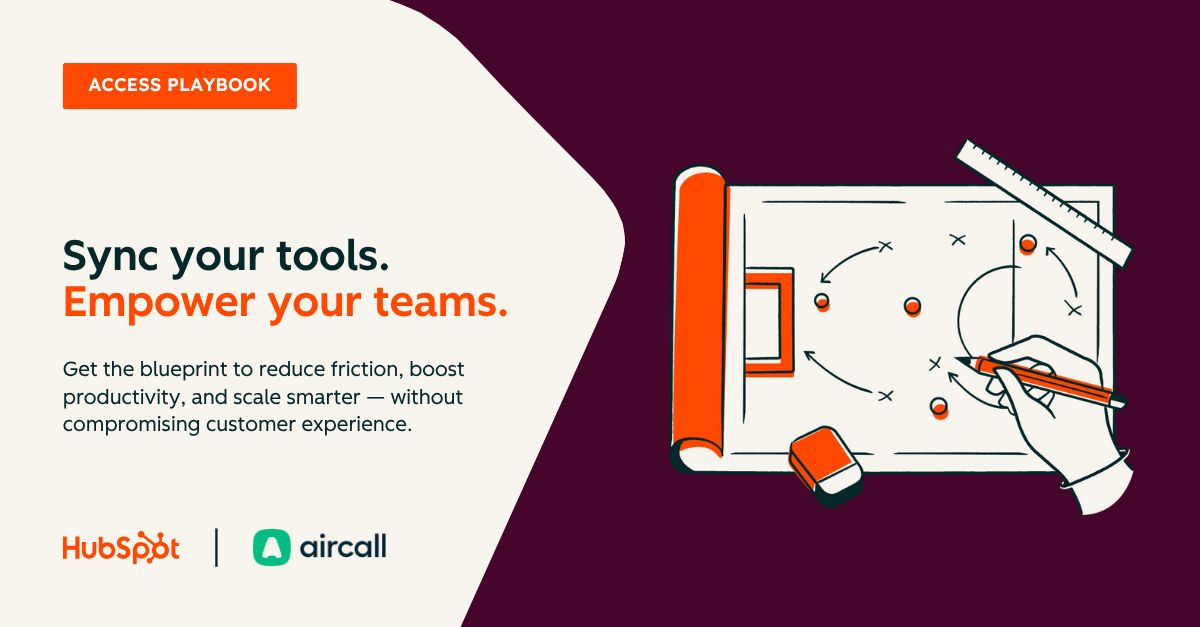 ACCESS PLAYBOOK

Sync your tools.
Empower your teams.

Get the blueprint to reduce friction, boost productivity, and scale smarter — without compromising customer experience.

HubSpot | aircall